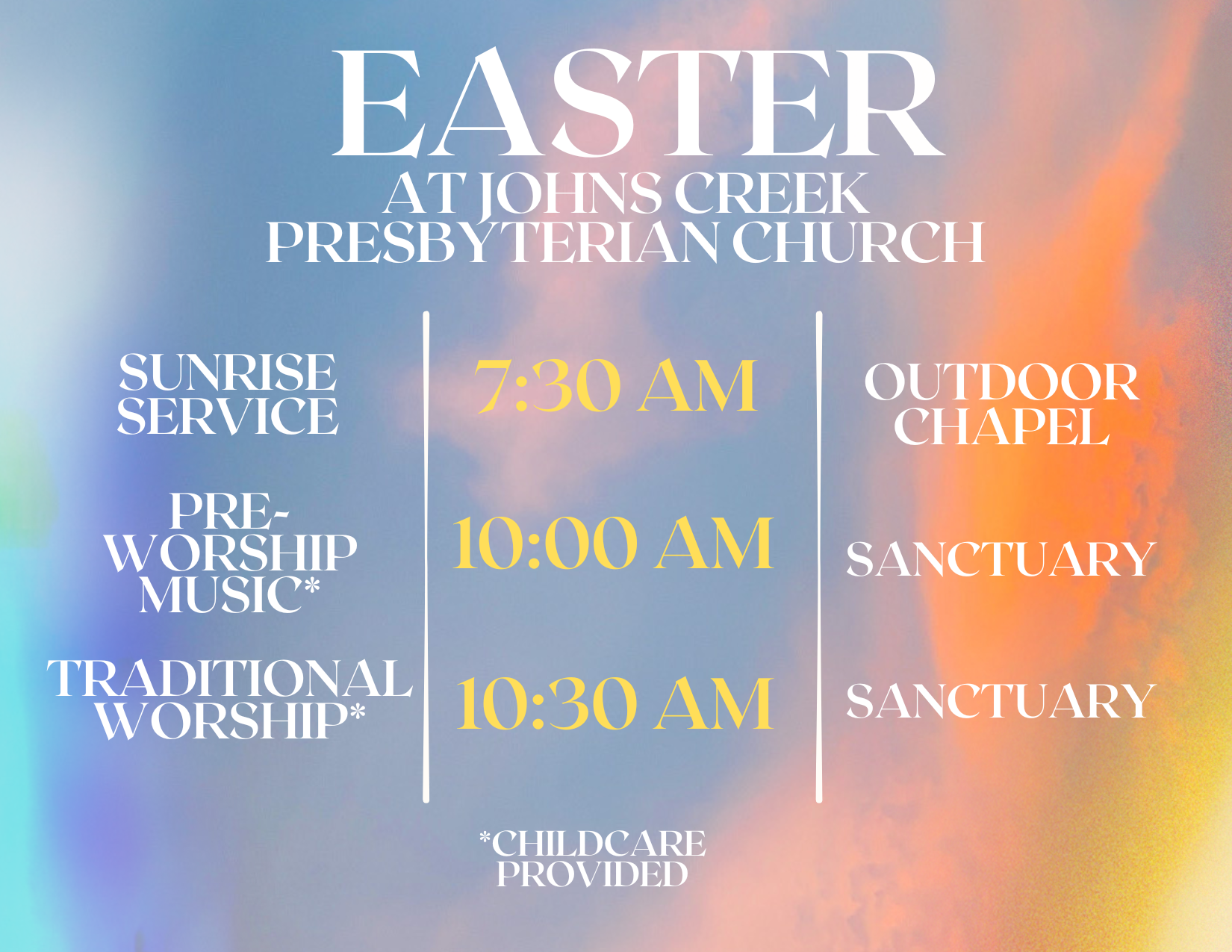 EASTER
AT JOHNS CREEK PRESBYTERIAN CHURCH

| | | |
|---|---|---|
| SUNRISE SERVICE | 7:30 AM | OUTDOOR CHAPEL |
| PRE-WORSHIP MUSIC* | 10:00 AM | SANCTUARY |
| TRADITIONAL WORSHIP* | 10:30 AM | SANCTUARY |

*CHILDCARE PROVIDED